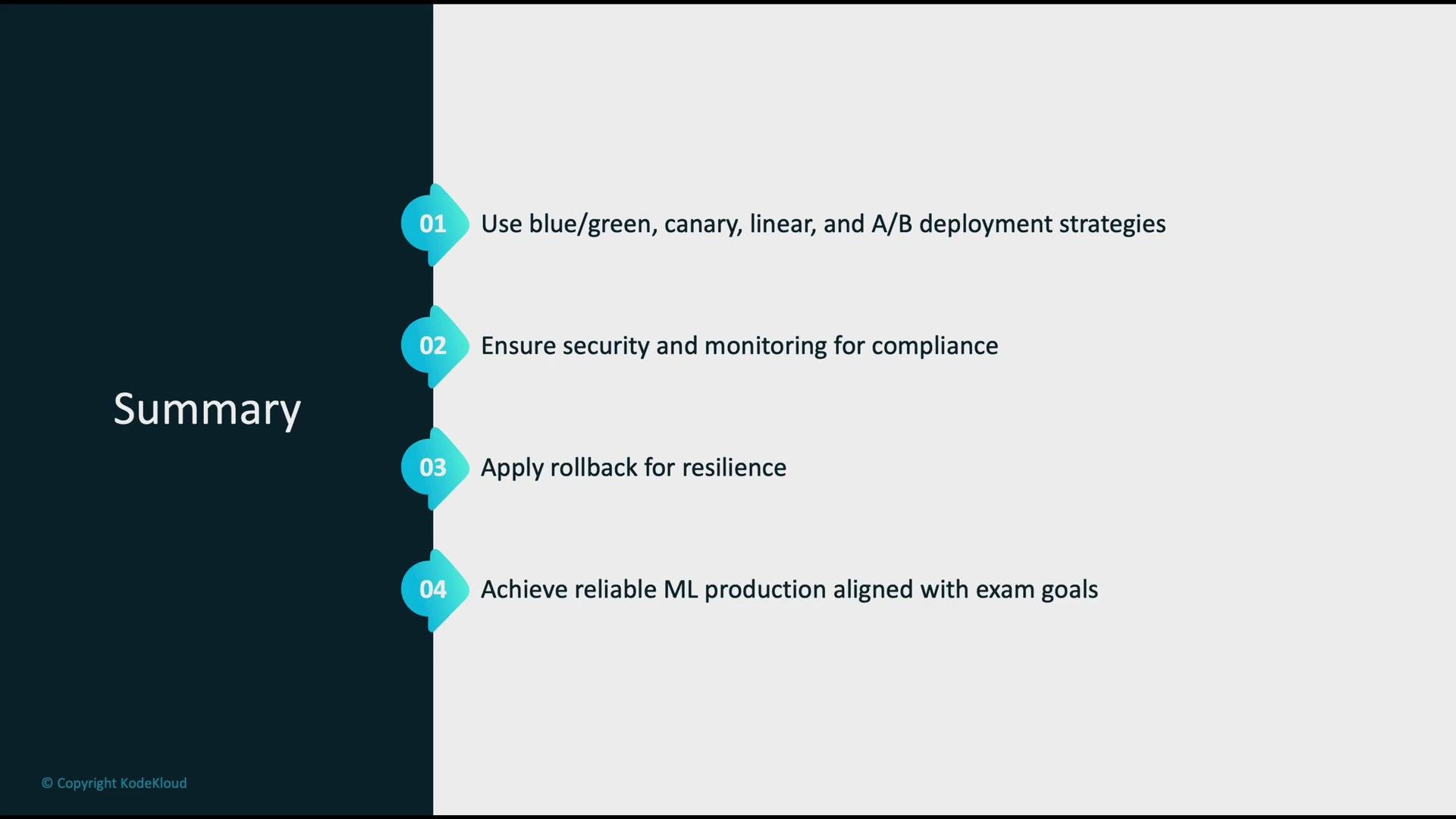 Summary

01 Use blue/green, canary, linear, and A/B deployment strategies

02 Ensure security and monitoring for compliance

03 Apply rollback for resilience

04 Achieve reliable ML production aligned with exam goals

© Copyright KodeKloud